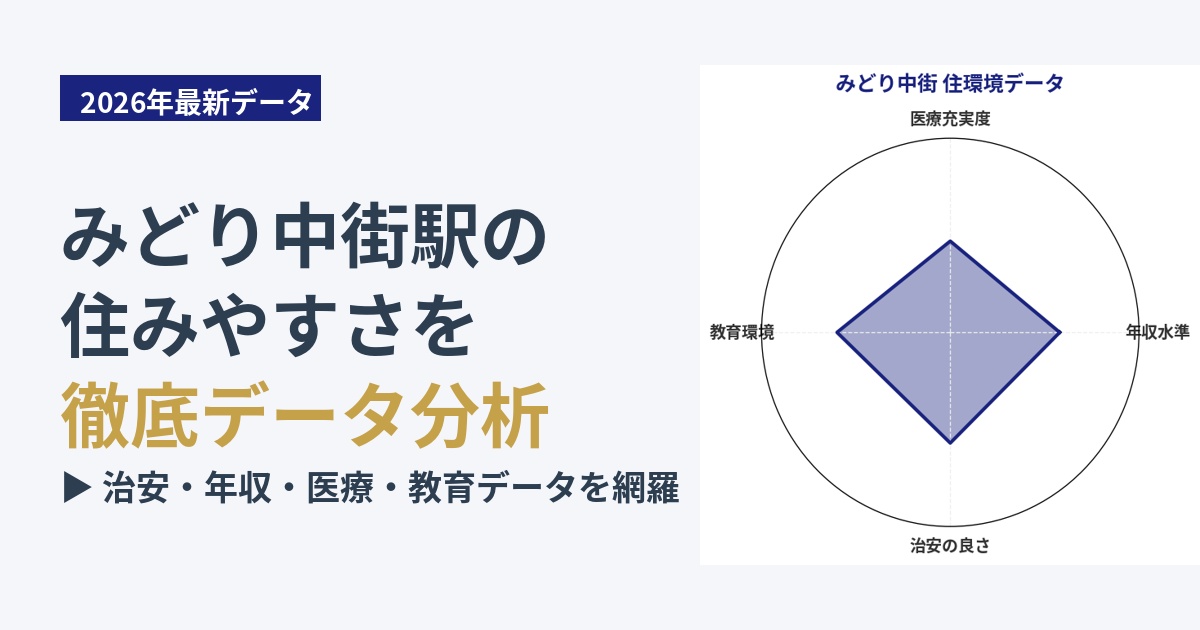 2026年最新データ

みどり中街駅の
住みやすさを
徹底データ分析

▶ 治安・年収・医療・教育データを網羅

みどり中街 住環境データ

医療充実度

年収水準

治安の良さ

教育環境